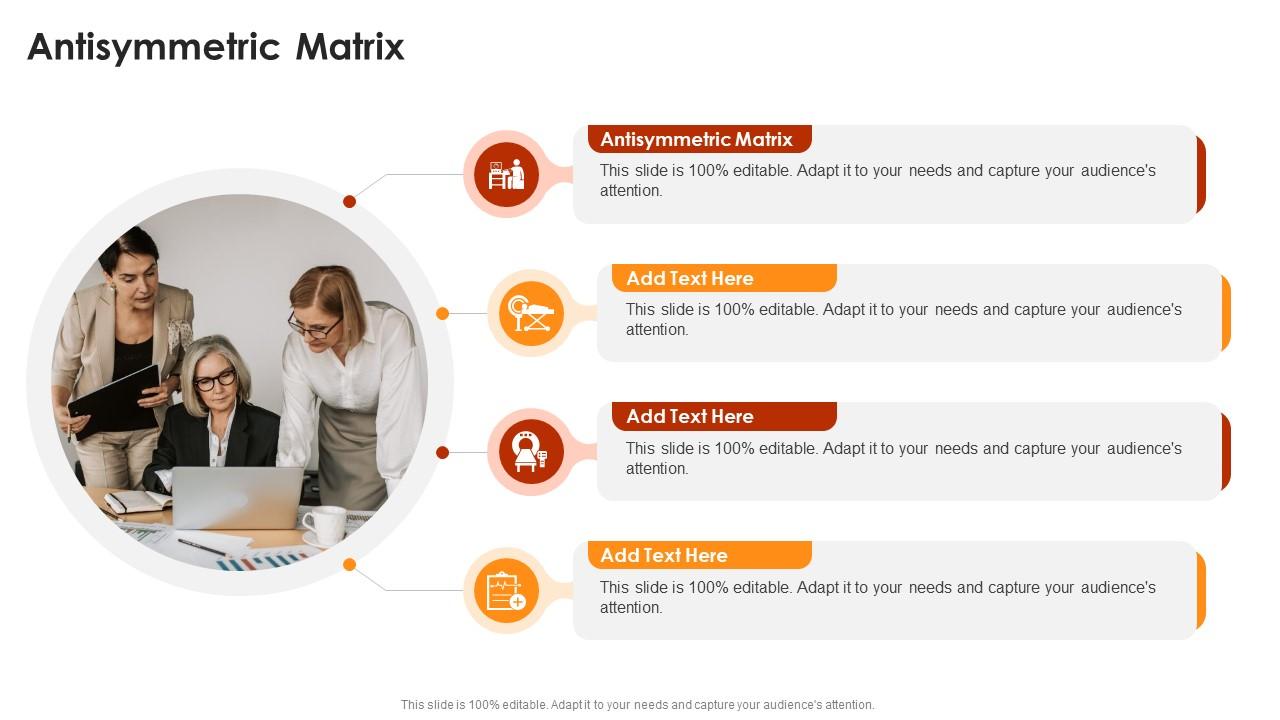 Antisymmetric Matrix

Antisymmetric Matrix

This slide is 100% editable. Adapt it to your needs and capture your audience's attention.

Add Text Here

This slide is 100% editable. Adapt it to your needs and capture your audience's attention.

Add Text Here

This slide is 100% editable. Adapt it to your needs and capture your audience's attention.

Add Text Here

This slide is 100% editable. Adapt it to your needs and capture your audience's attention.

This slide is 100% editable. Adapt it to your needs and capture your audience's attention.